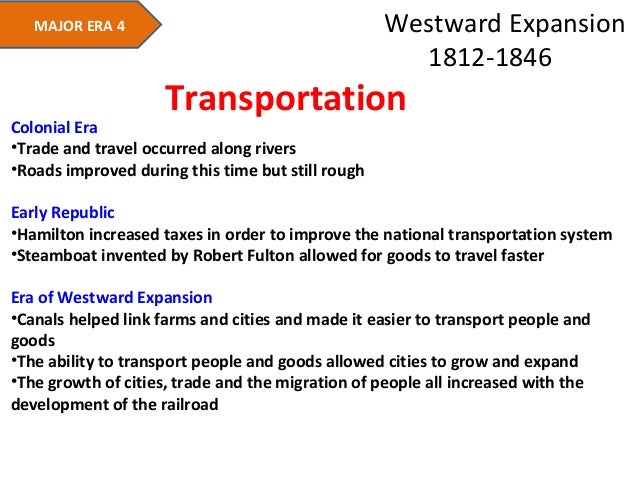 MAJOR ERA 4

Westward Expansion
1812-1846

Transportation

Colonial Era
•Trade and travel occurred along rivers
•Roads improved during this time but still rough

Early Republic
•Hamilton increased taxes in order to improve the national transportation system
•Steamboat invented by Robert Fulton allowed for goods to travel faster

Era of Westward Expansion
•Canals helped link farms and cities and made it easier to transport people and goods
•The ability to transport people and goods allowed cities to grow and expand
•The growth of cities, trade and the migration of people all increased with the development of the railroad